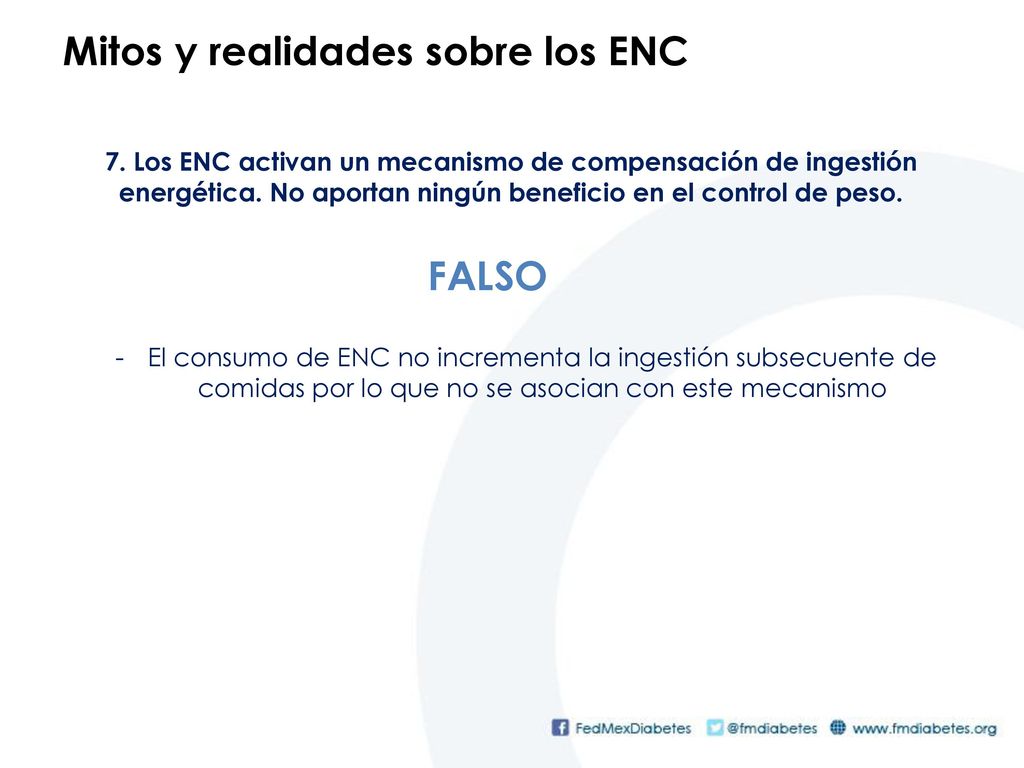 Mitos y realidades sobre los ENC

7. Los ENC activan un mecanismo de compensación de ingestión energética. No aportan ningún beneficio en el control de peso.

FALSO

- El consumo de ENC no incrementa la ingestión subsecuente de comidas por lo que no se asocian con este mecanismo

FedMexDiabetes @fmdiabetes www.fmdiabetes.org